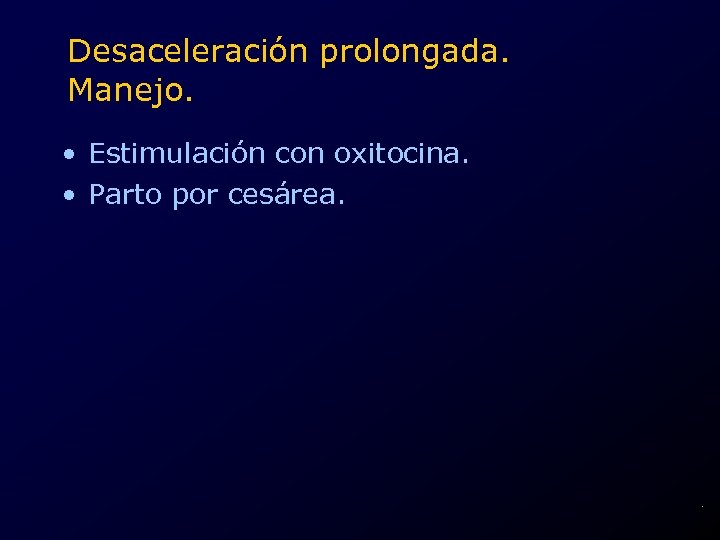 Desaceleración prolongada. Manejo.

• Estimulación con oxitocina.
• Parto por cesárea.